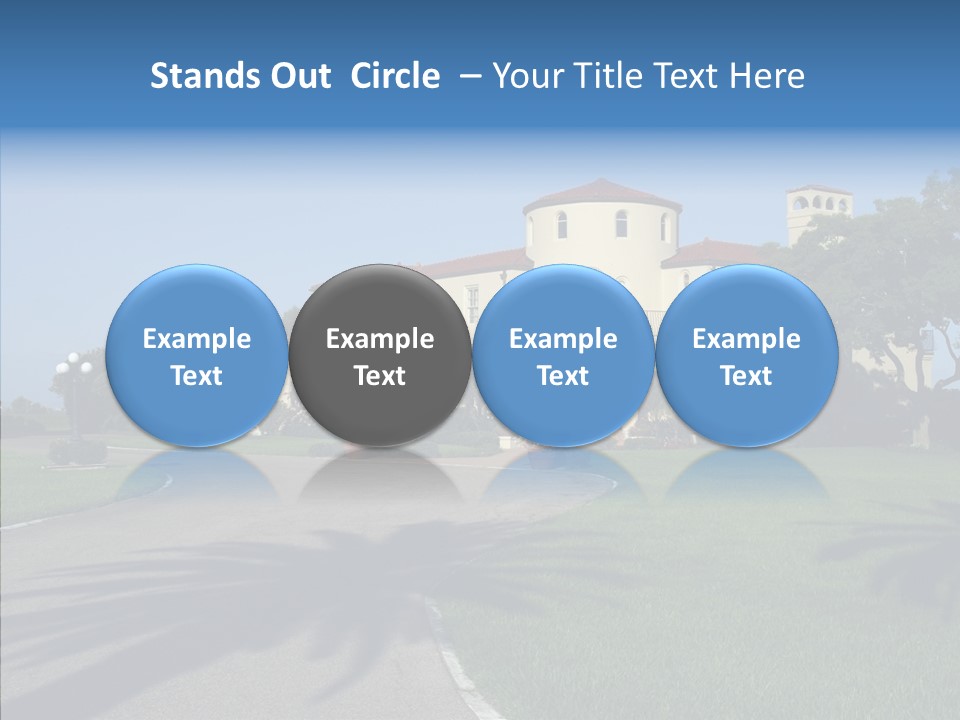 Stands Out Circle – Your Title Text Here

Example Text

Example Text

Example Text

Example Text